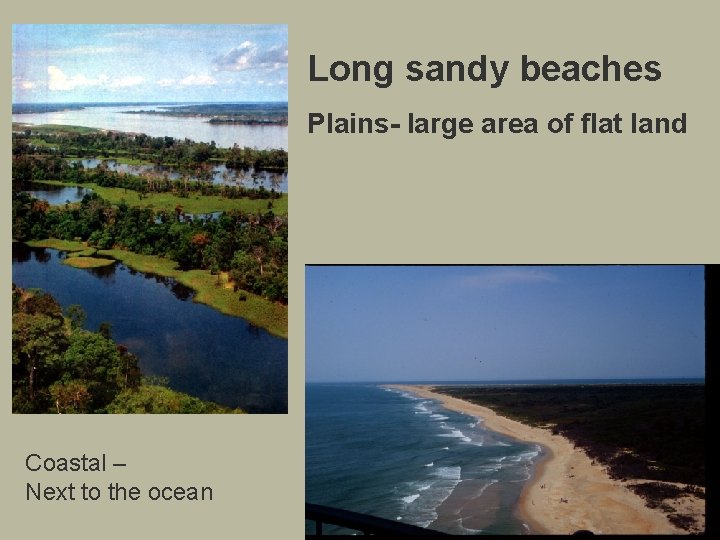 Long sandy beaches

Plains- large area of flat land

Coastal –
Next to the ocean